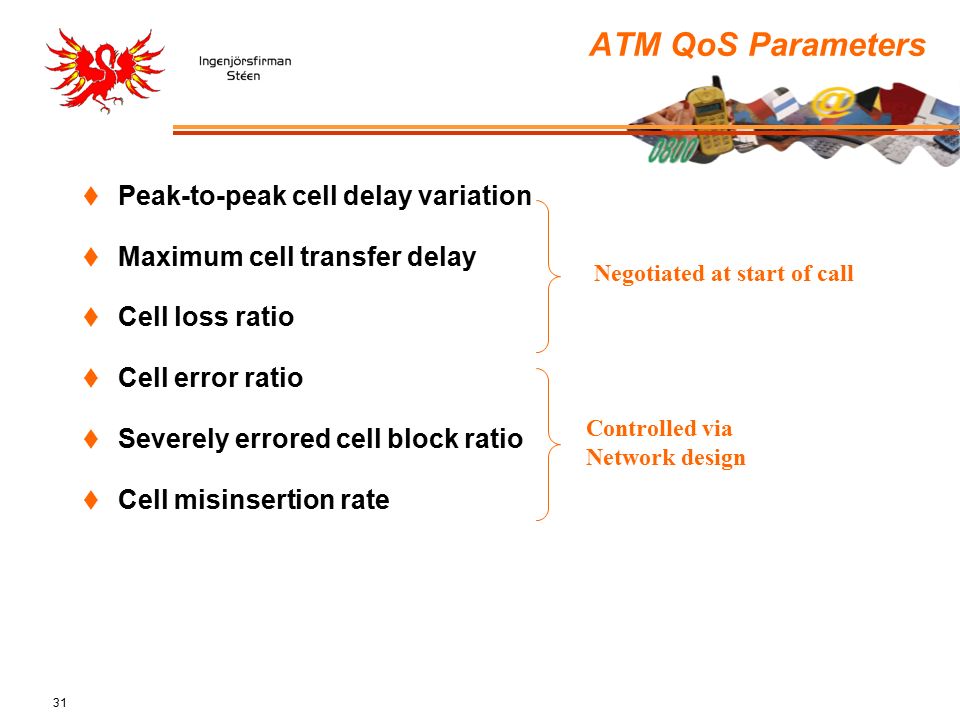 Ingenjörsfirman
Stéen

ATM QoS Parameters

♦ Peak-to-peak cell delay variation
♦ Maximum cell transfer delay
♦ Cell loss ratio

Negotiated at start of call

♦ Cell error ratio
♦ Severely errored cell block ratio
♦ Cell misinsertion rate

Controlled via
Network design

31